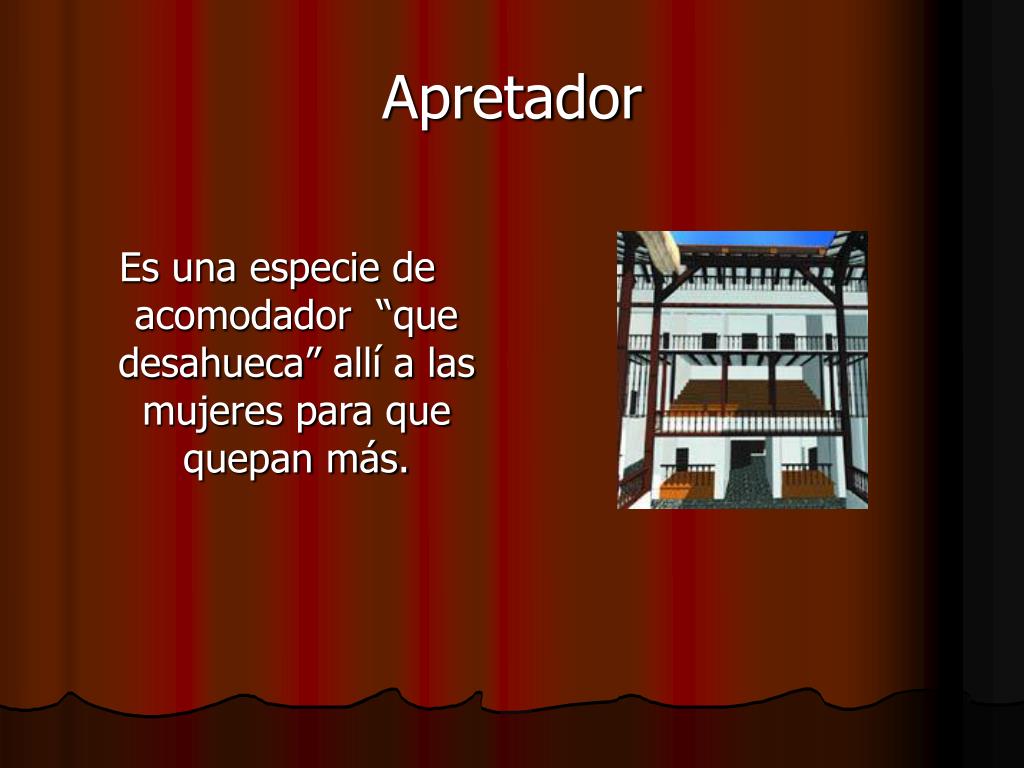 Apretador

Es una especie de acomodador “que desahueca” allí a las mujeres para que quepan más.